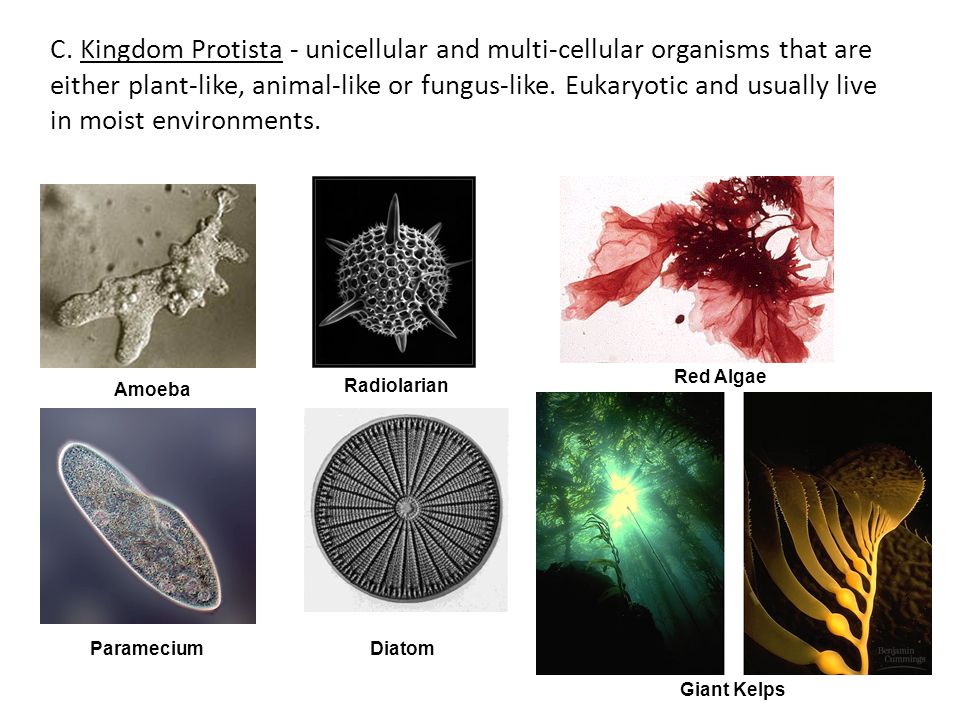 C. Kingdom Protista - unicellular and multi-cellular organisms that are either plant-like, animal-like or fungus-like. Eukaryotic and usually live in moist environments.

Amoeba

Radiolarian

Red Algae

Paramecium

Diatom

Benjamin Cummings

Giant Kelps